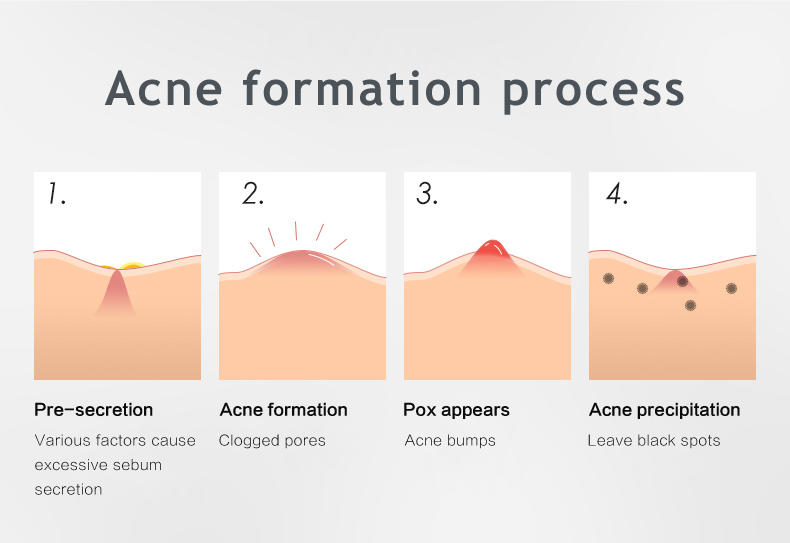 Acne formation process

1.

Pre-secretion

Various factors cause excessive sebum secretion

2.

Acne formation

Clogged pores

3.

Pox appears

Acne bumps

4.

Acne precipitation

Leave black spots